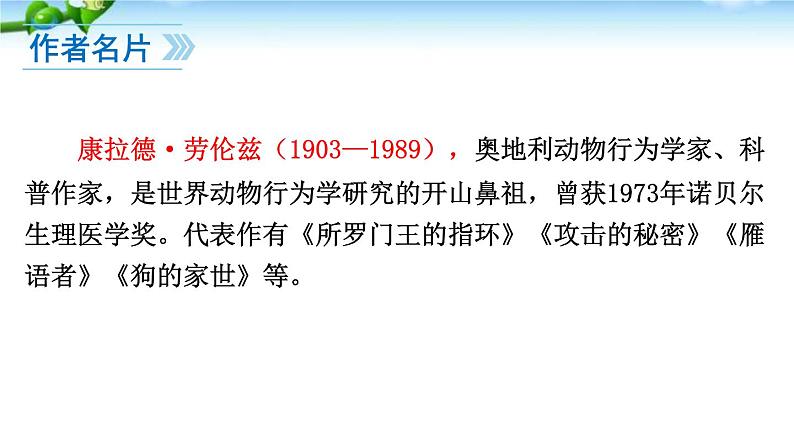 作者名片

康拉德·劳伦兹（1903—1989），奥地利动物行为学家、科普作家，是世界动物行为学研究的开山鼻祖，曾获1973年诺贝尔生理医学奖。代表作有《所罗门王的指环》《攻击的秘密》《雁语者》《狗的家世》等。